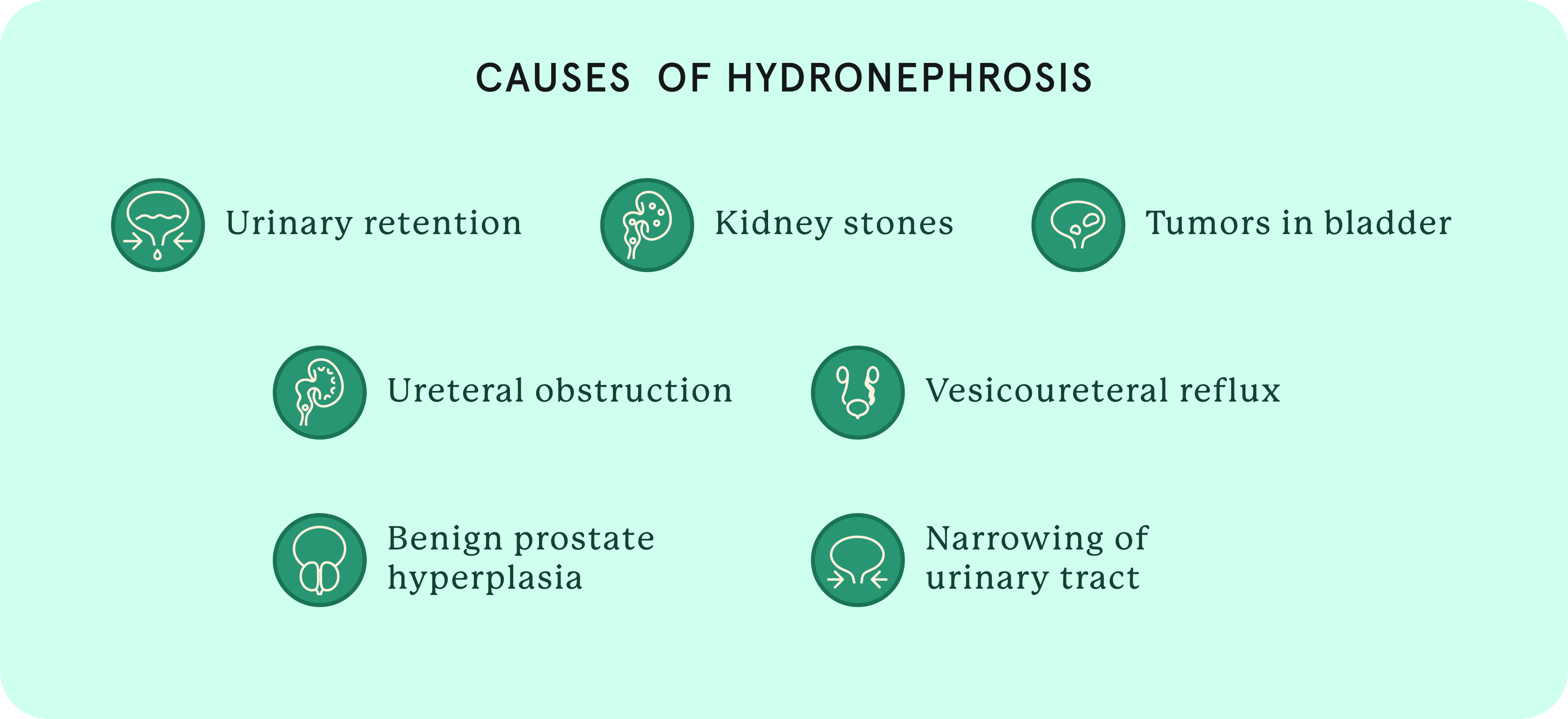 CAUSES OF HYDRONEPHROSIS

Urinary retention

Kidney stones

Tumors in bladder

Ureteral obstruction

Vesicoureteral reflux

Benign prostate hyperplasia

Narrowing of urinary tract